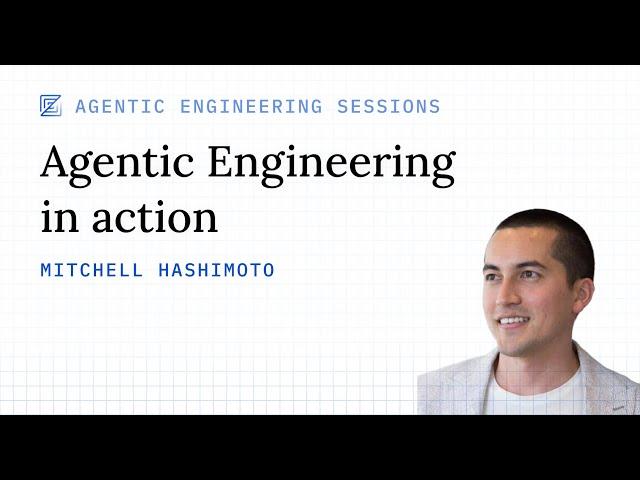 AGENTIC ENGINEERING SESSIONS

Agentic Engineering in action

MITCHELL HASHIMOTO